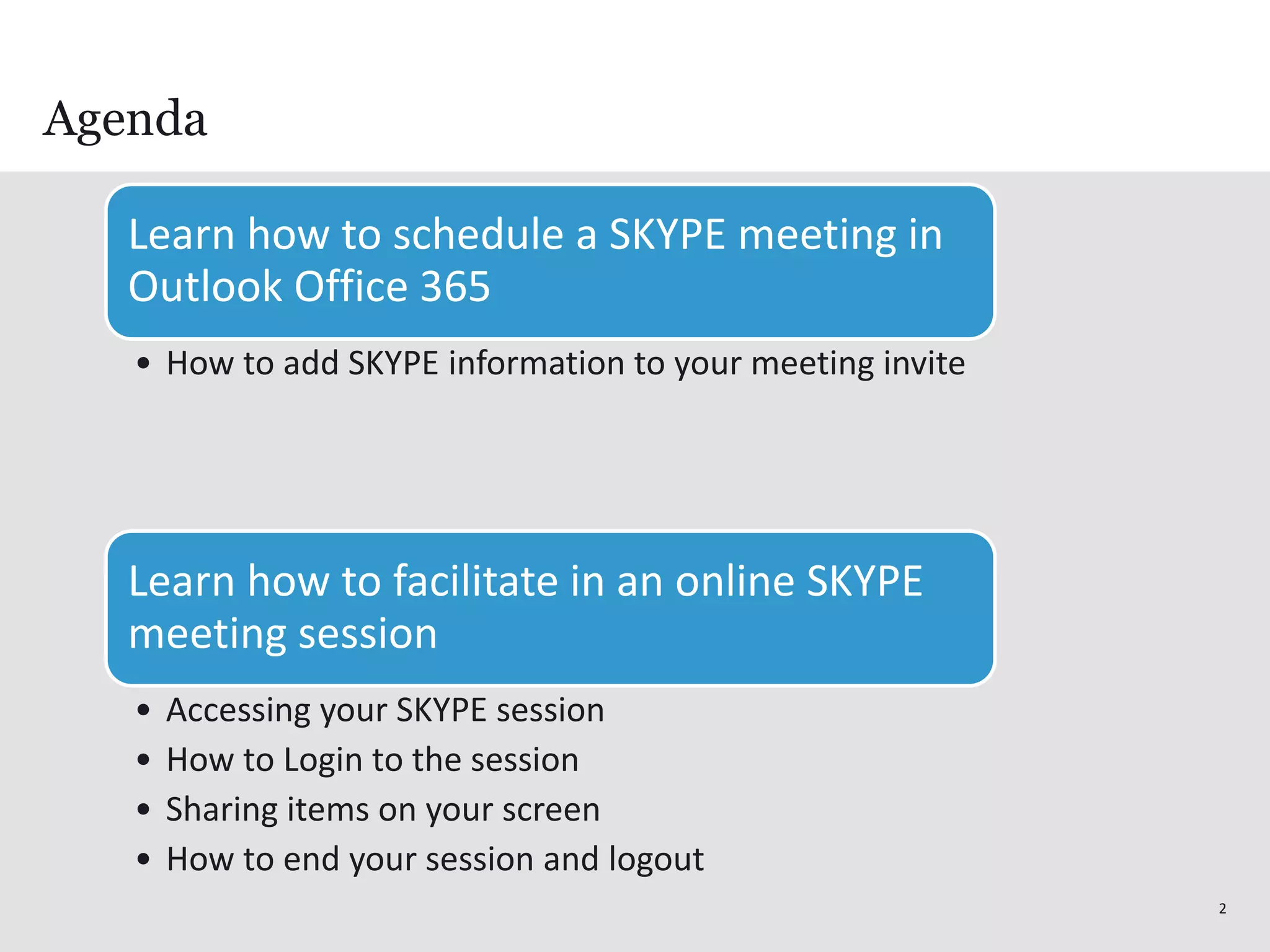 Agenda

Learn how to schedule a SKYPE meeting in Outlook Office 365

• How to add SKYPE information to your meeting invite

Learn how to facilitate in an online SKYPE meeting session

• Accessing your SKYPE session
• How to Login to the session
• Sharing items on your screen
• How to end your session and logout

2